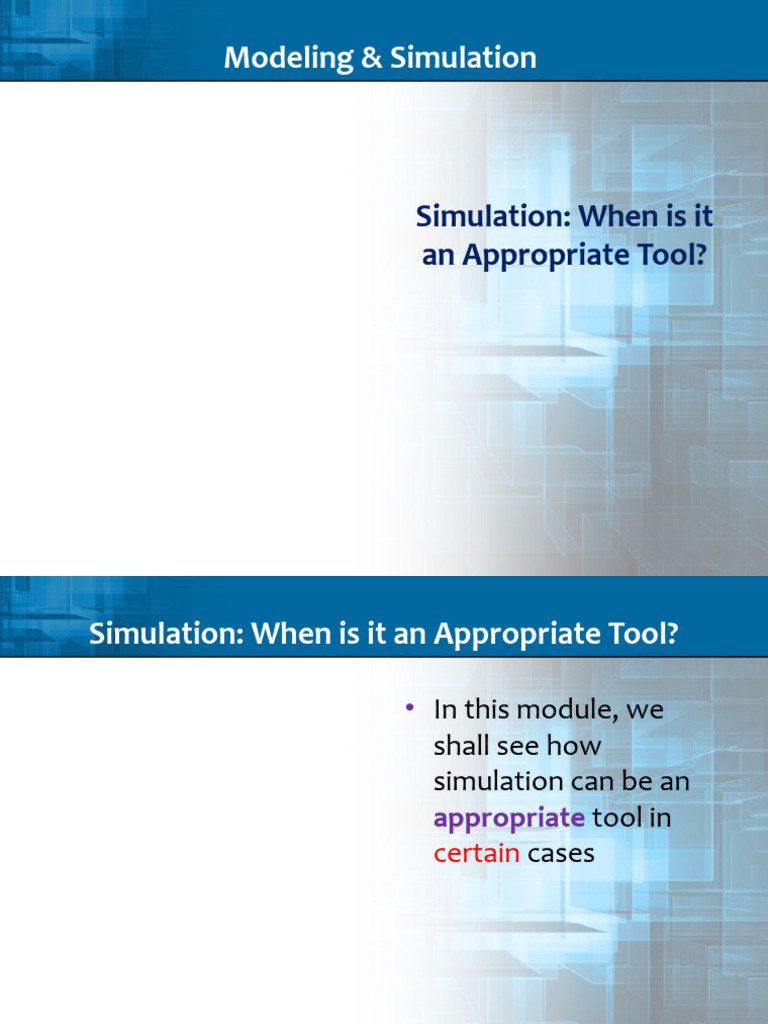 Modeling & Simulation

Simulation: When is it an Appropriate Tool?

Simulation: When is it an Appropriate Tool?

• In this module, we shall see how simulation can be an appropriate tool in certain cases